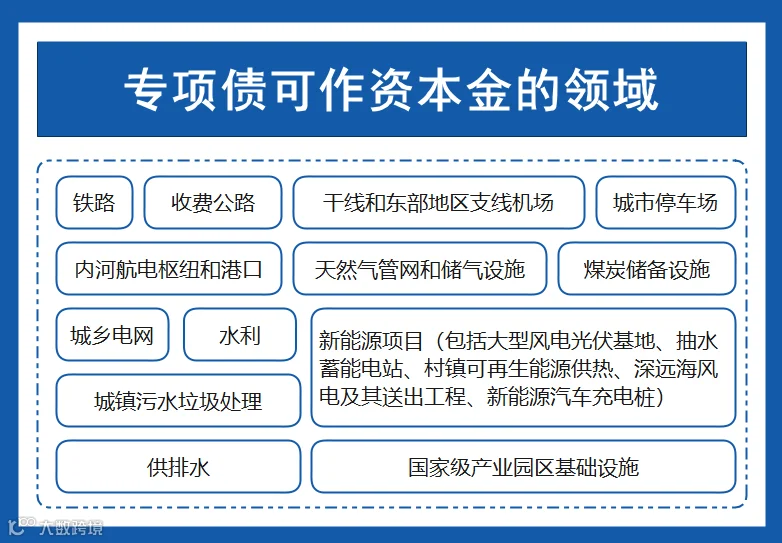 专项债可作资本金的领域

铁路

收费公路

干线和东部地区支线机场

城市停车场

内河航电枢纽和港口

天然气管网和储气设施

煤炭储备设施

城乡电网

水利

新能源项目（包括大型风电光伏基地、抽水蓄能电站、村镇可再生能源供热、深远海风电及其送出工程、新能源汽车充电桩）

城镇污水垃圾处理

供排水

国家级产业园区基础设施

大数跨境